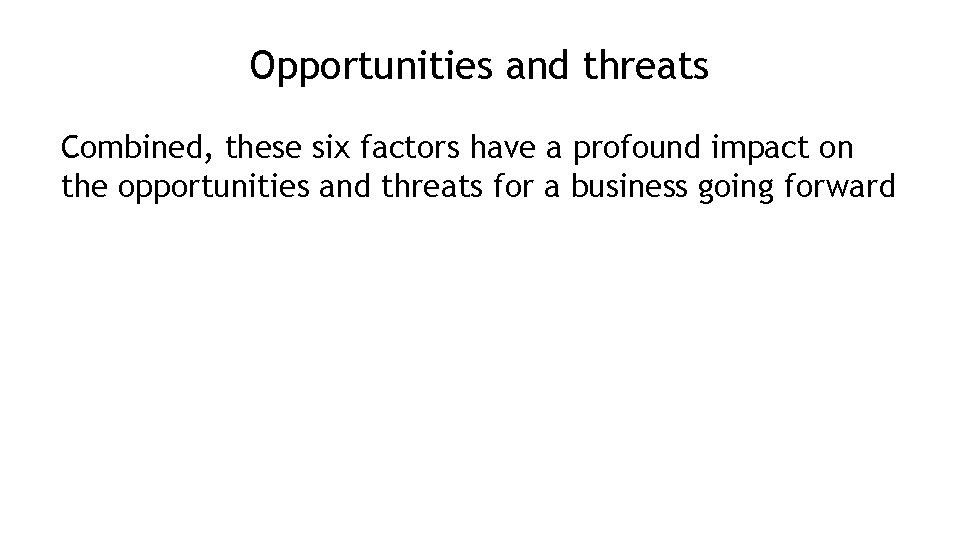 Opportunities and threats

Combined, these six factors have a profound impact on the opportunities and threats for a business going forward